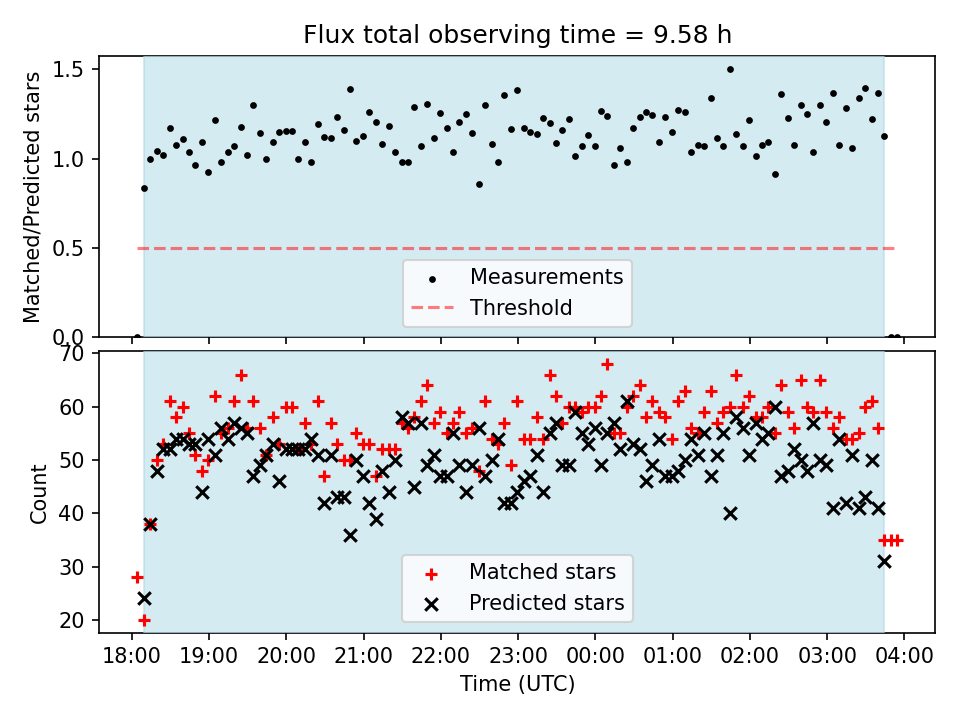 Flux total observing time = 9.58 h

Matched/Predicted stars

1.5
1.0
0.5
0.0

Measurements
Threshold

Count

70
60
50
40
30
20

Matched stars
Predicted stars

18:00 19:00 20:00 21:00 22:00 23:00 00:00 01:00 02:00 03:00 04:00

Time (UTC)